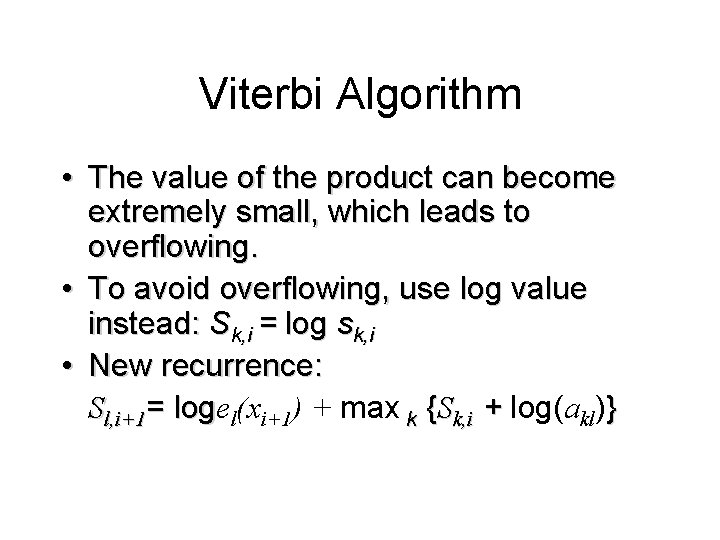 Viterbi Algorithm

• The value of the product can become extremely small, which leads to overflowing.
• To avoid overflowing, use log value instead: $S_{k,i} = \log s_{k,i}$
• New recurrence:
$S_{l,i+1} = \log e_l(x_{i+1}) + \max_k \{S_{k,i} + \log(a_{kl})\}$